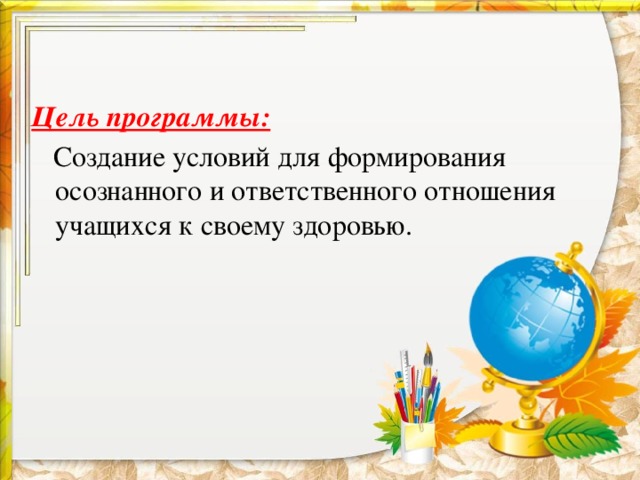 Цель программы:

Создание условий для формирования осознанного и ответственного отношения учащихся к своему здоровью.